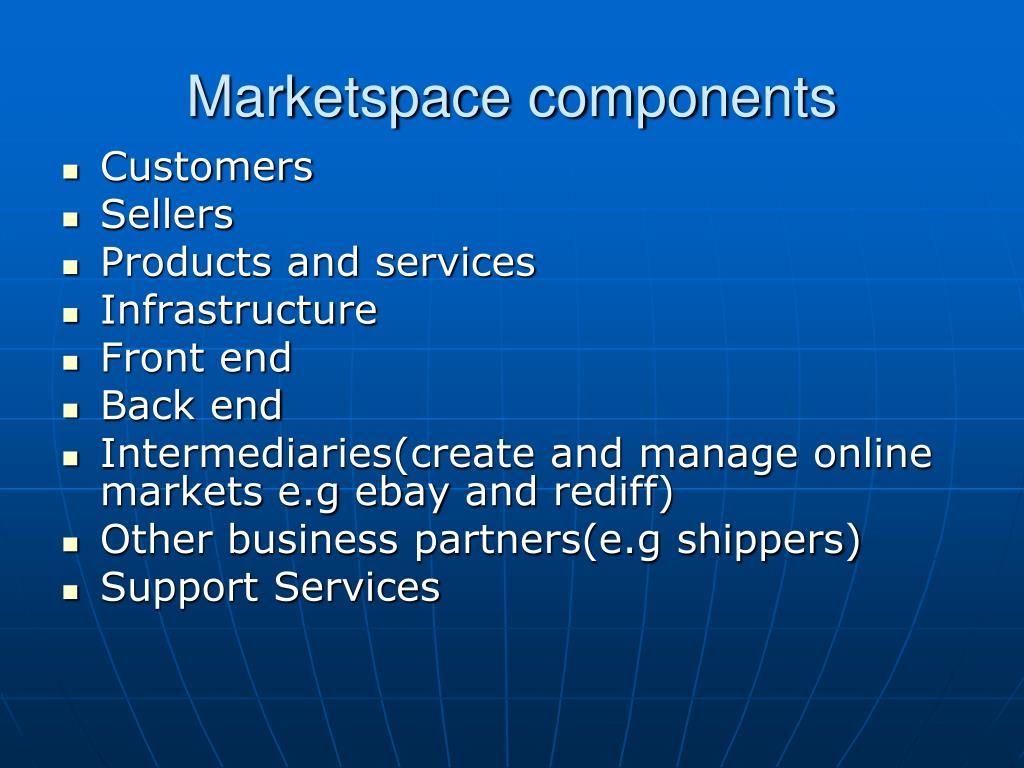 Marketspace components

- Customers
- Sellers
- Products and services
- Infrastructure
- Front end
- Back end
- Intermediaries(create and manage online markets e.g ebay and rediff)
- Other business partners(e.g shippers)
- Support Services